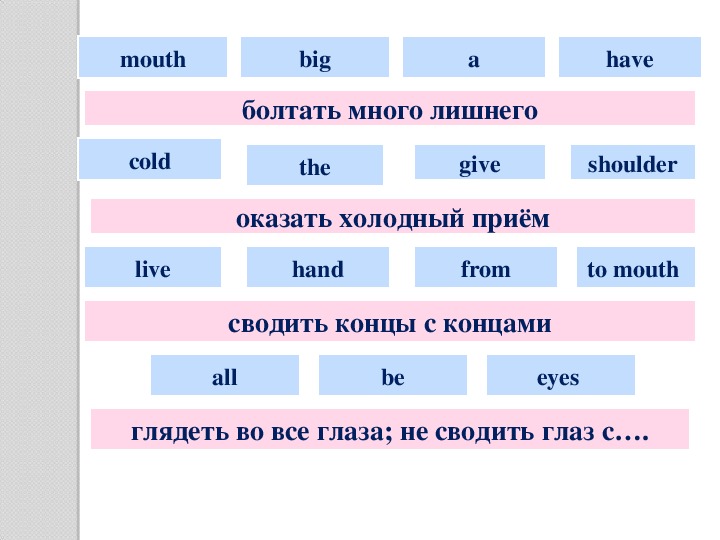 mouth big a have

болтать много лишнего

cold the give shoulder

оказать холодный приём

live hand from to mouth

сводить концы с концами

all be eyes

глядеть во все глаза; не сводить глаз с….